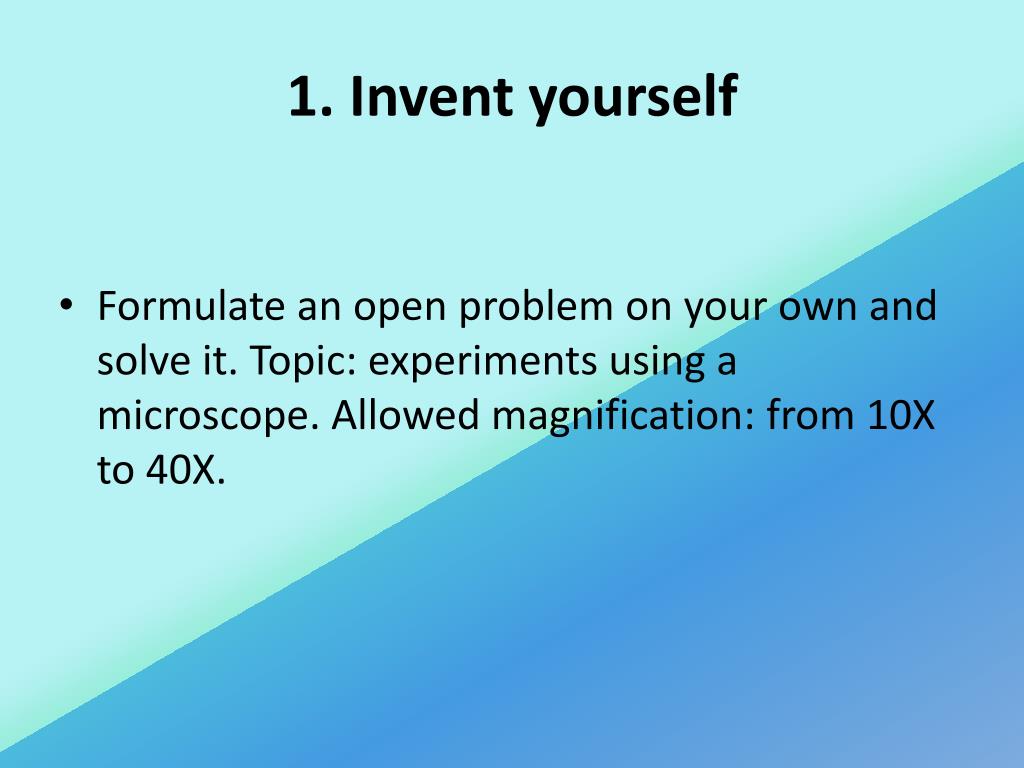 1. Invent yourself

• Formulate an open problem on your own and solve it. Topic: experiments using a microscope. Allowed magnification: from 10X to 40X.